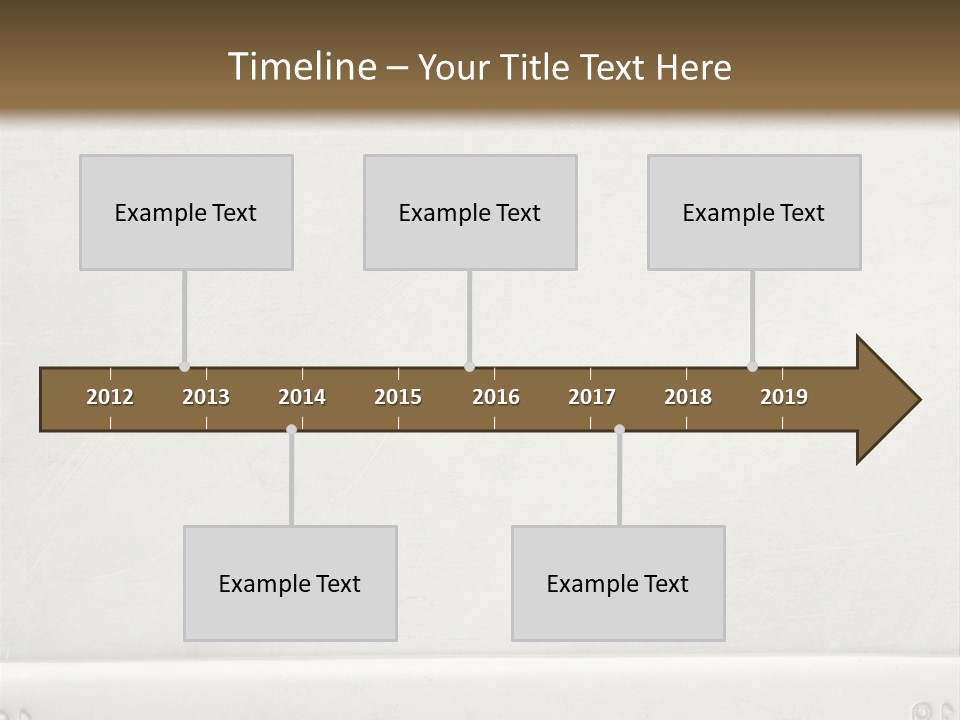 Timeline – Your Title Text Here

Example Text

Example Text

Example Text

2012 2013 2014 2015 2016 2017 2018 2019

Example Text

Example Text